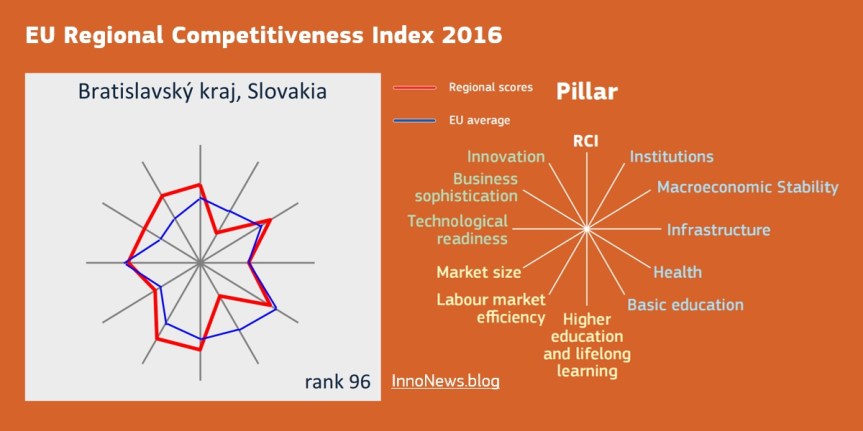 EU Regional Competitiveness Index 2016

Bratislavský kraj, Slovakia

rank 96

Regional scores

EU average

Pillar

RCI

Institutions

Macroeconomic Stability

Infrastructure

Health

Basic education

Higher education and lifelong learning

Labour market efficiency

Market size

Technological readiness

Business sophistication

Innovation

InnoNews.blog